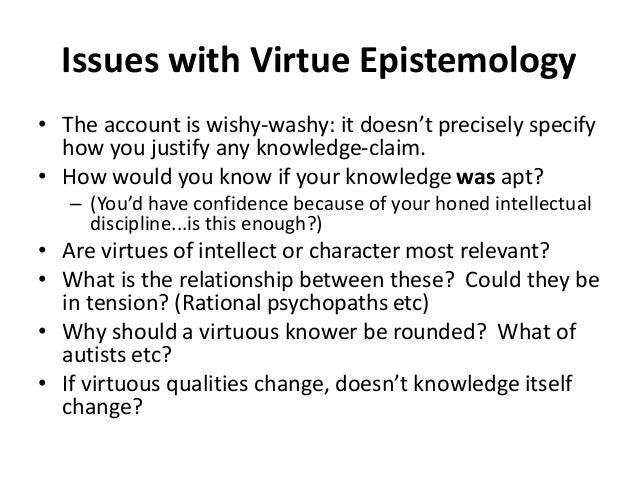 Issues with Virtue Epistemology

• The account is wishy-washy: it doesn't precisely specify how you justify any knowledge-claim.
• How would you know if your knowledge was apt?
– (You'd have confidence because of your honed intellectual discipline...is this enough?)
• Are virtues of intellect or character most relevant?
• What is the relationship between these? Could they be in tension? (Rational psychopaths etc)
• Why should a virtuous knower be rounded? What of autists etc?
• If virtuous qualities change, doesn't knowledge itself change?